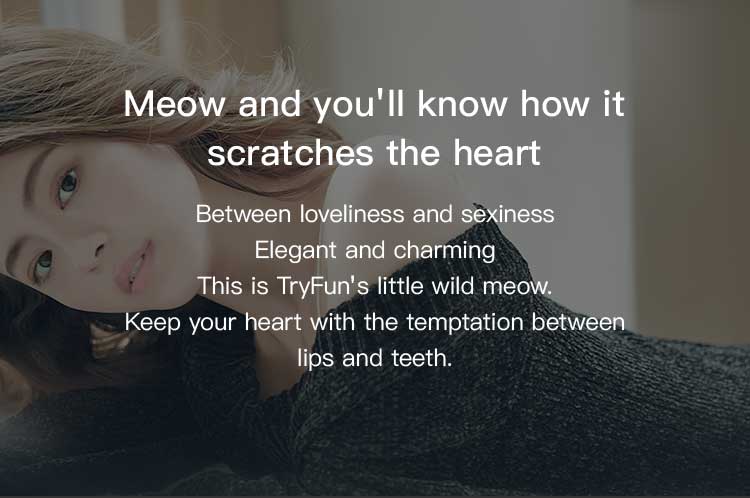 Meow and you'll know how it scratches the heart

Between loveliness and sexiness
Elegant and charming
This is TryFun's little wild meow.
Keep your heart with the temptation between lips and teeth.